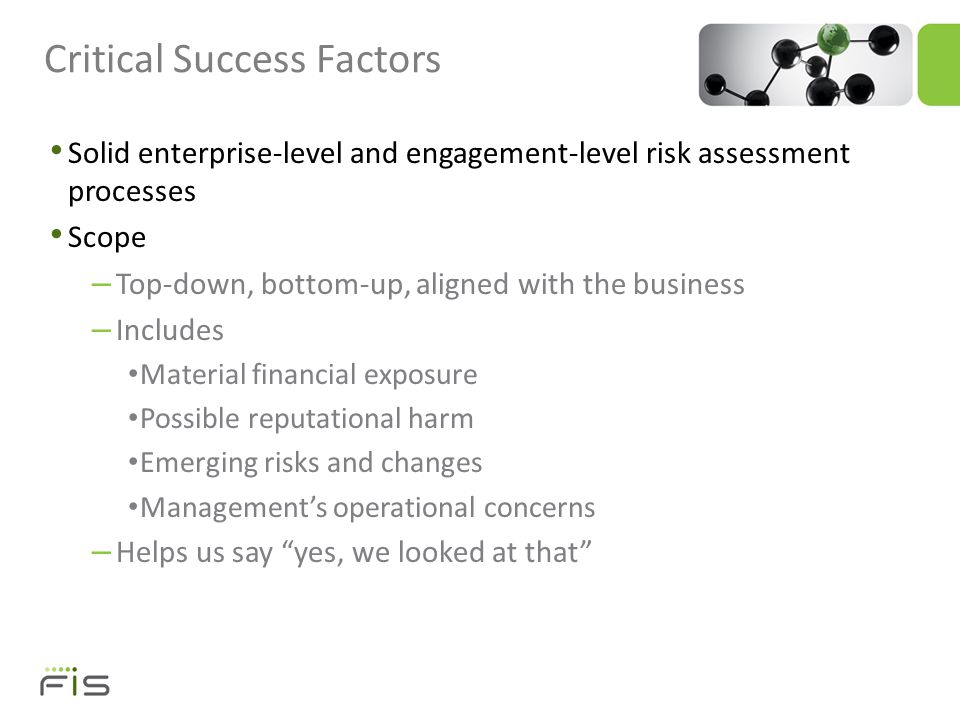 Critical Success Factors

• Solid enterprise-level and engagement-level risk assessment processes

• Scope

– Top-down, bottom-up, aligned with the business

– Includes

• Material financial exposure

• Possible reputational harm

• Emerging risks and changes

• Management's operational concerns

– Helps us say "yes, we looked at that"

FIS